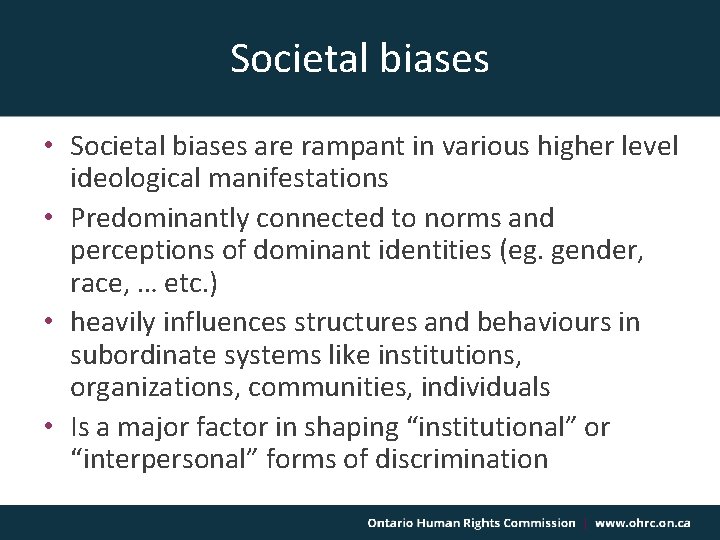 Societal biases

• Societal biases are rampant in various higher level ideological manifestations
• Predominantly connected to norms and perceptions of dominant identities (eg. gender, race, … etc.)
• heavily influences structures and behaviours in subordinate systems like institutions, organizations, communities, individuals
• Is a major factor in shaping “institutional” or “interpersonal” forms of discrimination

Ontario Human Rights Commission | www.ohrc.on.ca